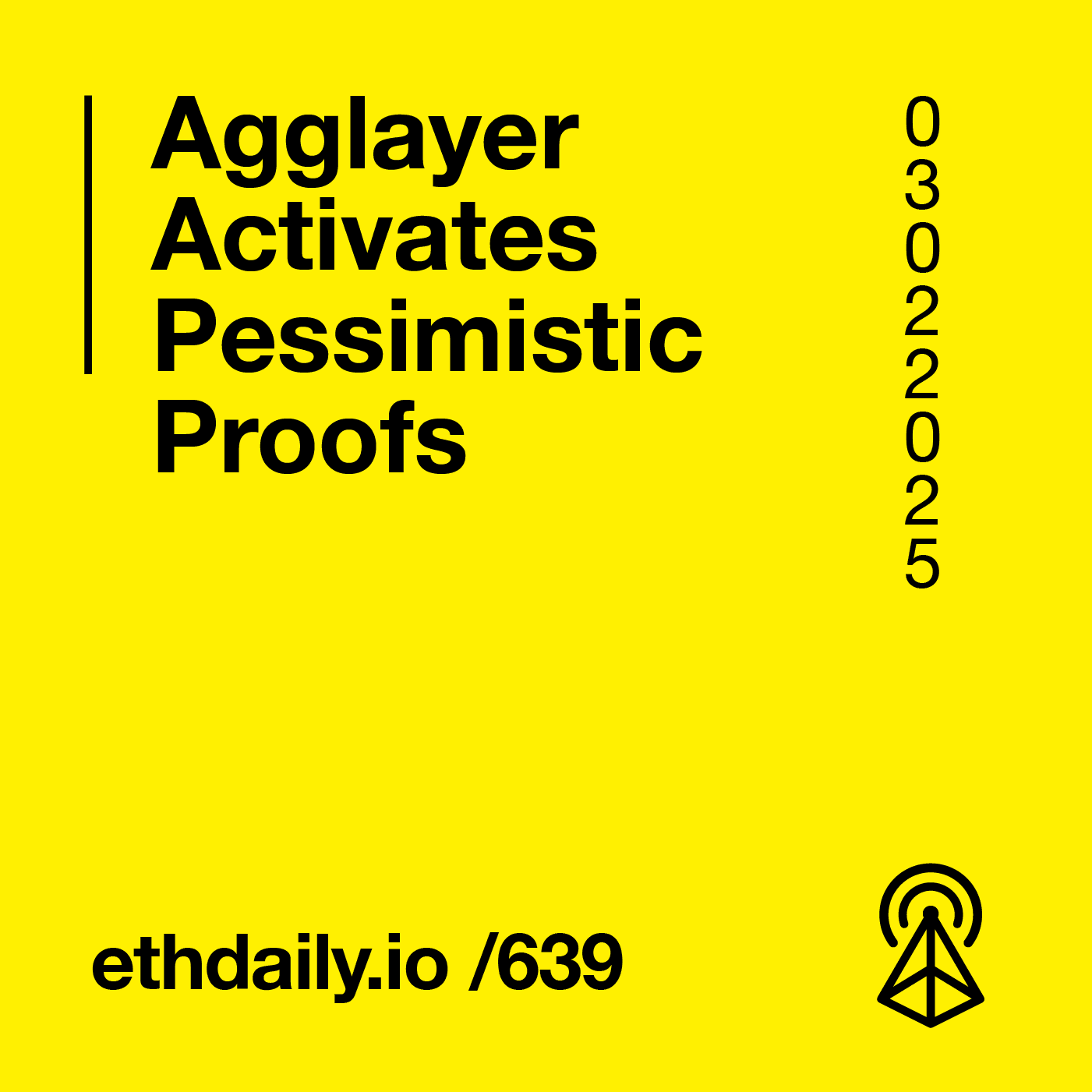 Agglayer Activates Pessimistic Proofs

0
3
0
2
2
0
2
5

ethdaily.io /639